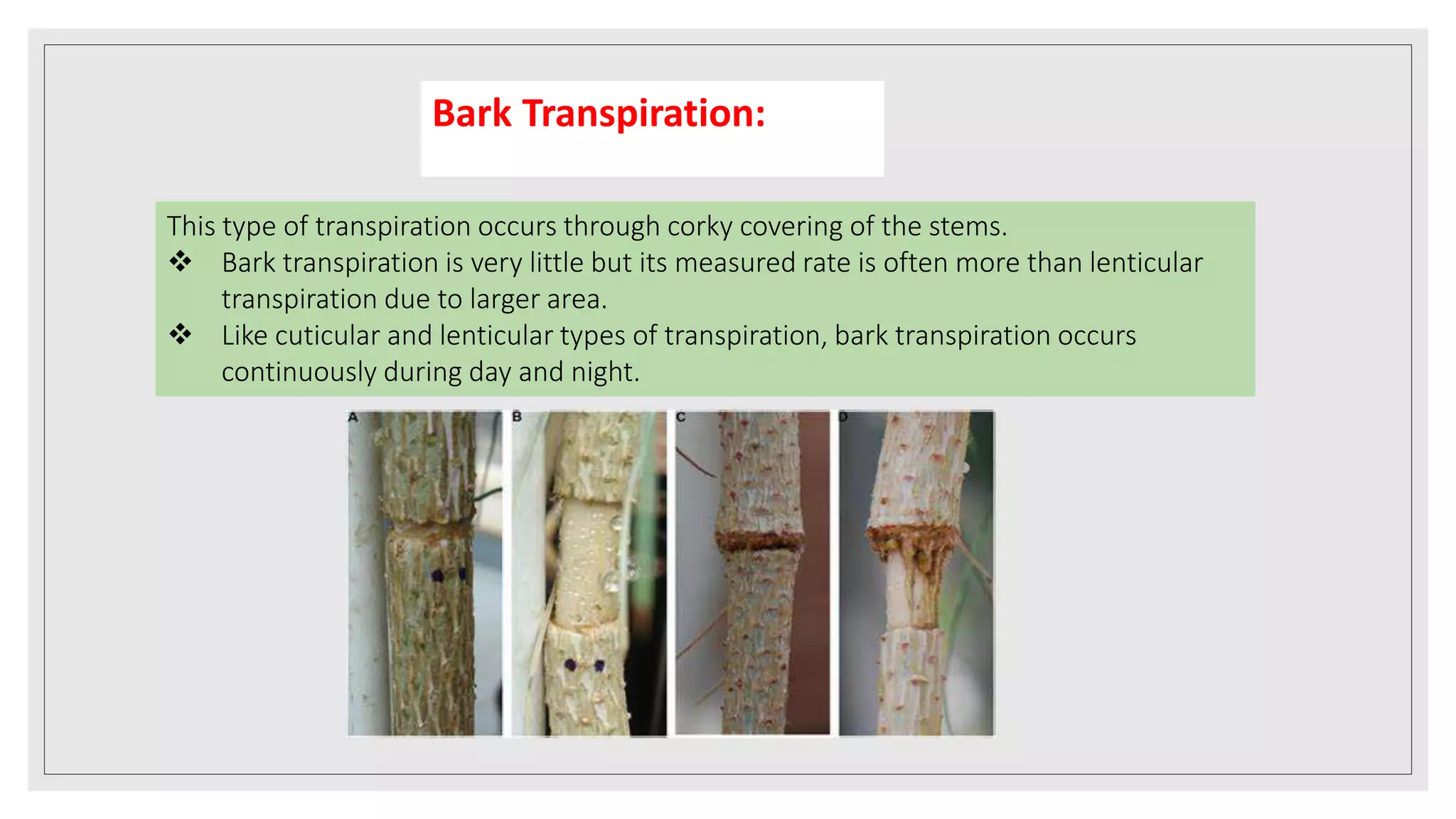 Bark Transpiration:

This type of transpiration occurs through corky covering of the stems.

❖ Bark transpiration is very little but its measured rate is often more than lenticular transpiration due to larger area.

❖ Like cuticular and lenticular types of transpiration, bark transpiration occurs continuously during day and night.

A

B

C

D